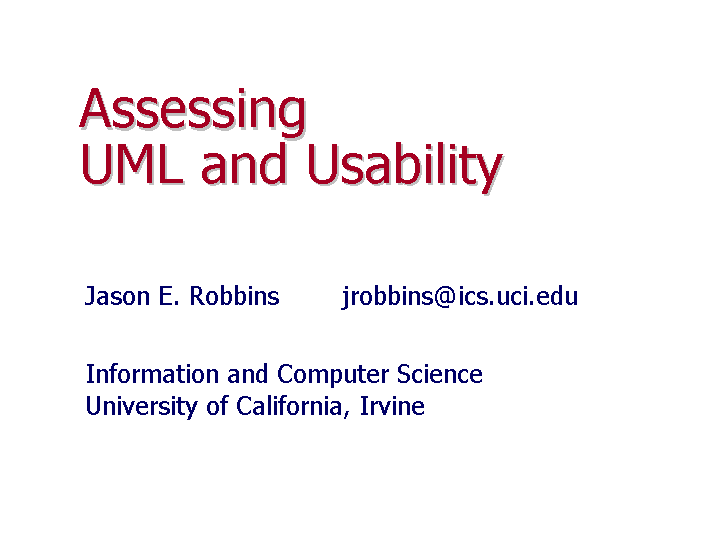 Assessing
UML and Usability

Jason E. Robbins jrobbins@ics.uci.edu

Information and Computer Science
University of California, Irvine